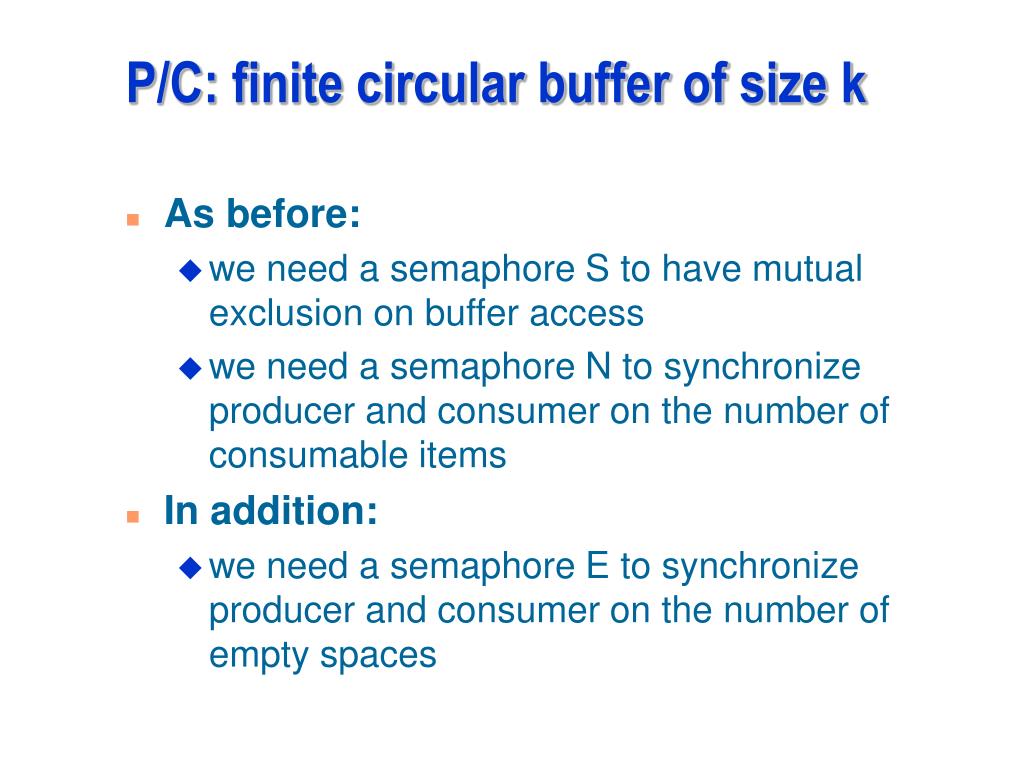 P/C: finite circular buffer of size k

As before:

we need a semaphore S to have mutual exclusion on buffer access

we need a semaphore N to synchronize producer and consumer on the number of consumable items

In addition:

we need a semaphore E to synchronize producer and consumer on the number of empty spaces